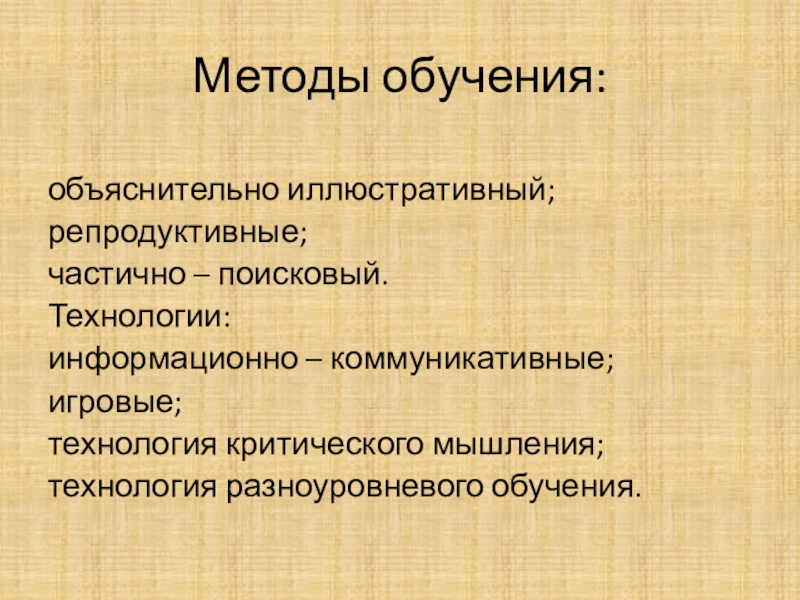 Методы обучения:

объяснительно иллюстративный;
репродуктивные;
частично – поисковый.
Технологии:
информационно – коммуникативные;
игровые;
технология критического мышления;
технология разноуровневого обучения.